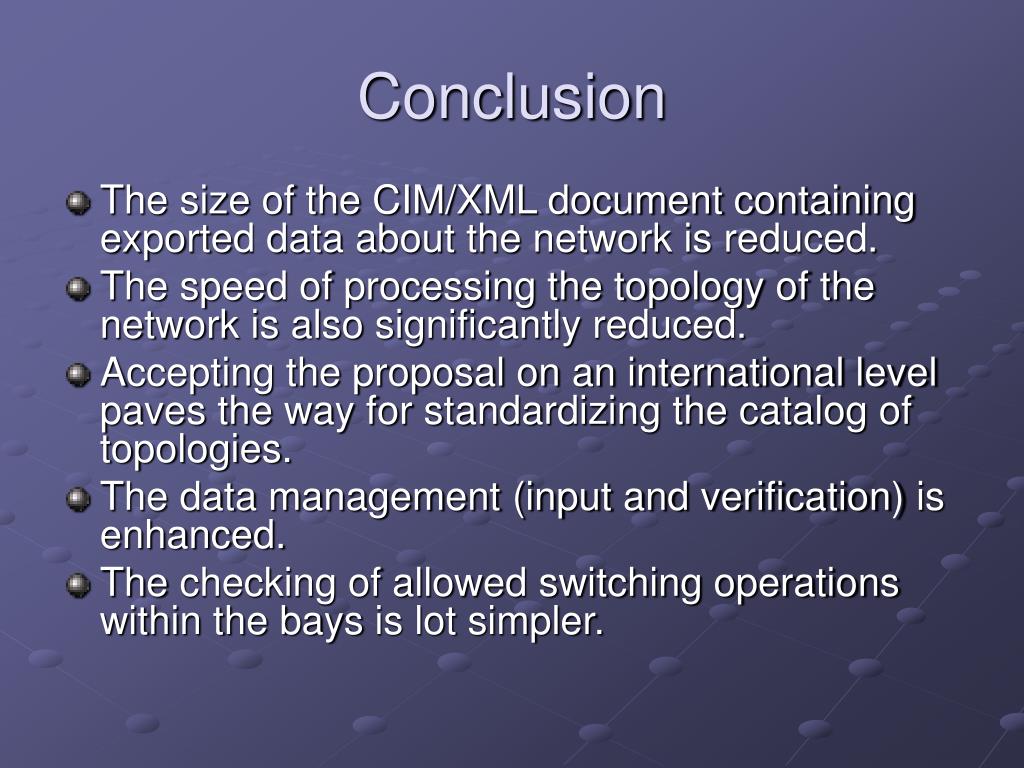 Conclusion

The size of the CIM/XML document containing exported data about the network is reduced.

The speed of processing the topology of the network is also significantly reduced.

Accepting the proposal on an international level paves the way for standardizing the catalog of topologies.

The data management (input and verification) is enhanced.

The checking of allowed switching operations within the bays is lot simpler.